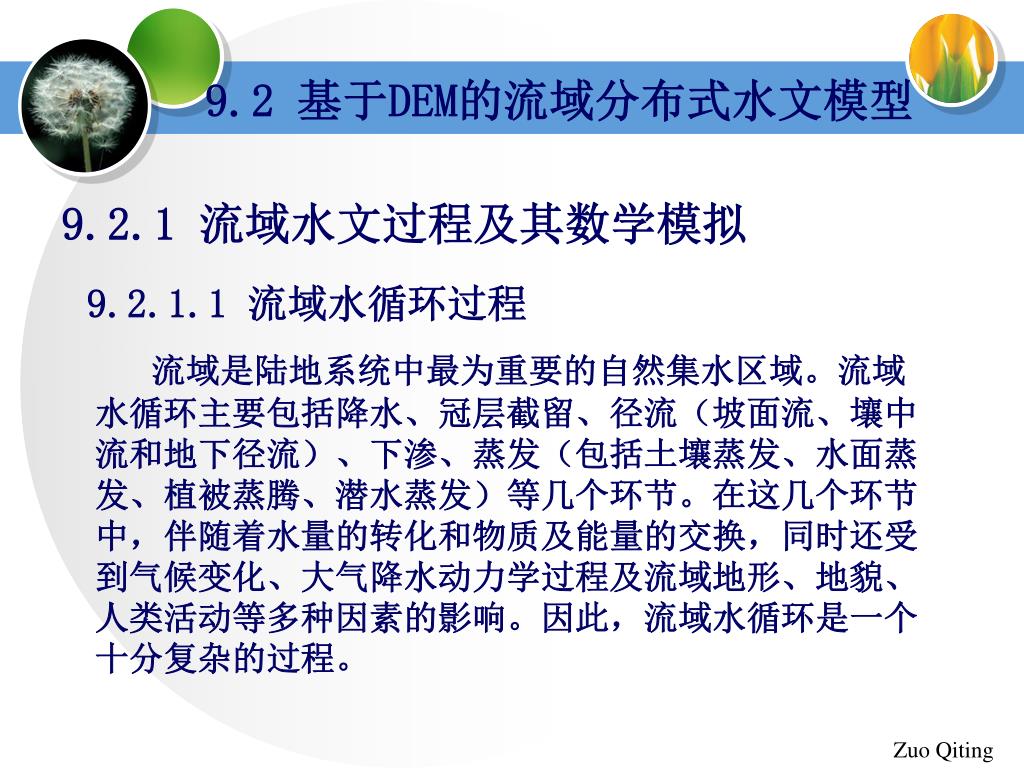 9.2 基于DEM的流域分布式水文模型

9.2.1 流域水文过程及其数学模拟

9.2.1.1 流域水循环过程

流域是陆地系统中最为重要的自然集水区域。流域水循环主要包括降水、冠层截留、径流（坡面流、壤中流和地下径流）、下渗、蒸发（包括土壤蒸发、水面蒸发、植被蒸腾、潜水蒸发）等几个环节。在这几个环节中，伴随着水量的转化和物质及能量的交换，同时还受到气候变化、大气降水动力学过程及流域地形、地貌、人类活动等多种因素的影响。因此，流域水循环是一个十分复杂的过程。

Zuo Qiting